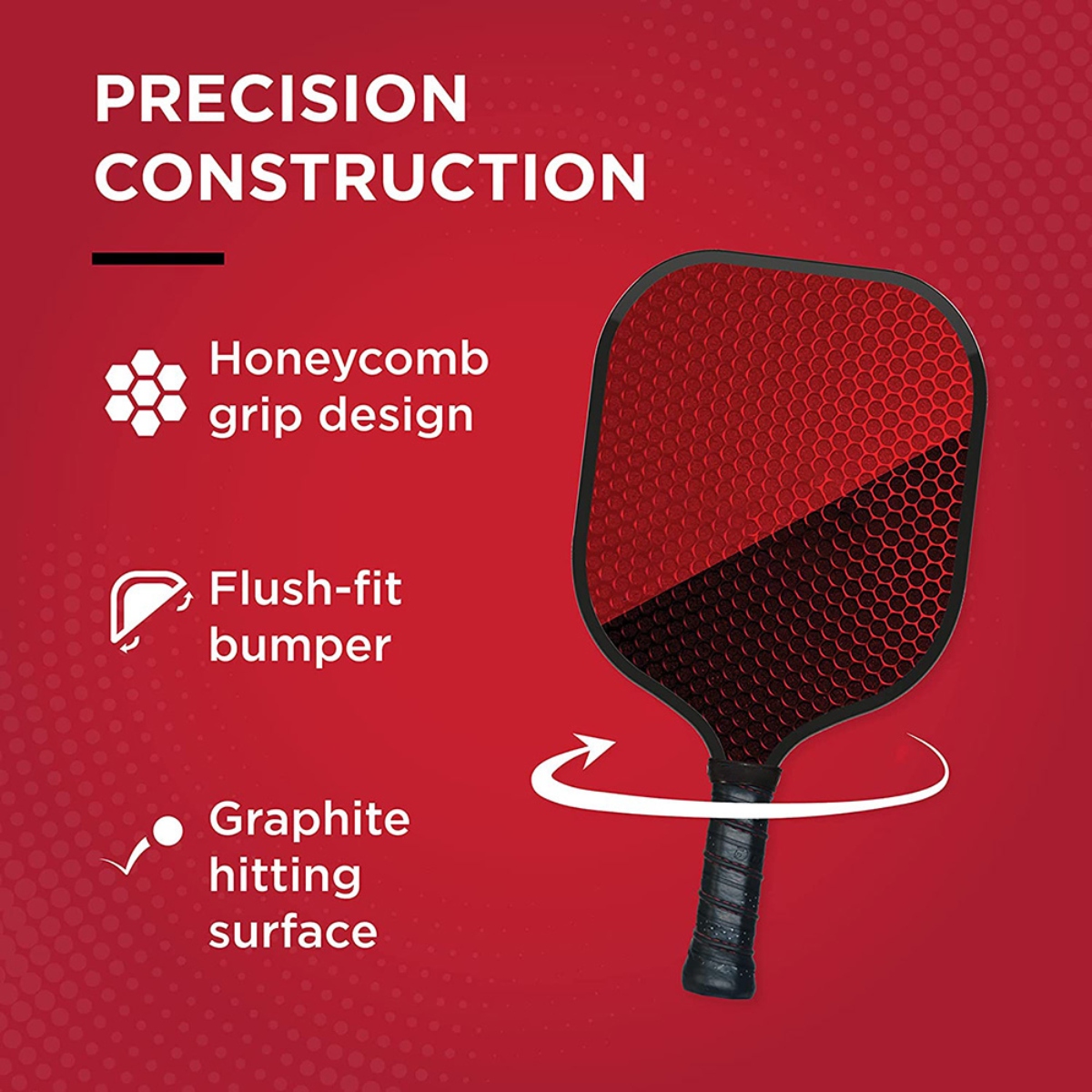 PRECISION CONSTRUCTION

Honeycomb grip design

Flush-fit bumper

Graphite hitting surface